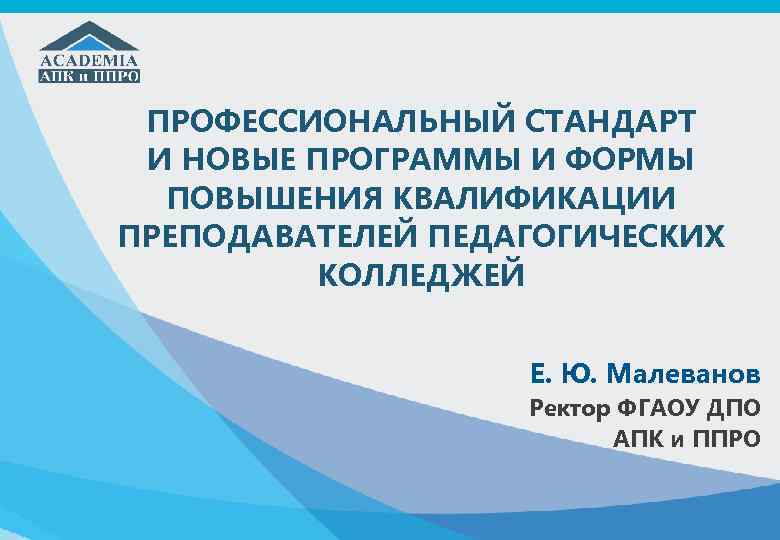 ACADEMIA
АПК и ППРО

ПРОФЕССИОНАЛЬНЫЙ СТАНДАРТ И НОВЫЕ ПРОГРАММЫ И ФОРМЫ ПОВЫШЕНИЯ КВАЛИФИКАЦИИ ПРЕПОДАВАТЕЛЕЙ ПЕДАГОГИЧЕСКИХ КОЛЛЕДЖЕЙ

Е. Ю. Малеванов

Ректор ФГАОУ ДПО АПК и ППРО